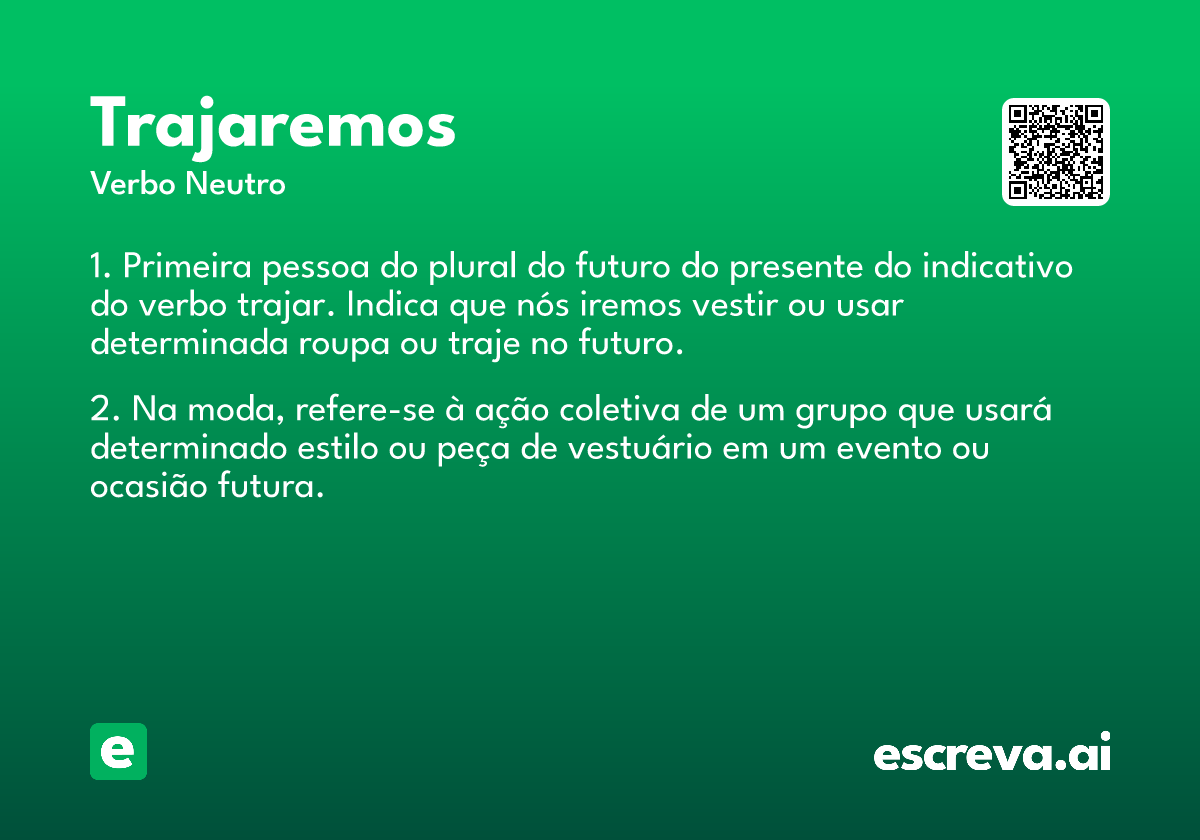 Trajaremos
Verbo Neutro

1. Primeira pessoa do plural do futuro do presente do indicativo do verbo trajar. Indica que nós iremos vestir ou usar determinada roupa ou traje no futuro.

2. Na moda, refere-se à ação coletiva de um grupo que usará determinado estilo ou peça de vestuário em um evento ou ocasião futura.

e

escreva.ai